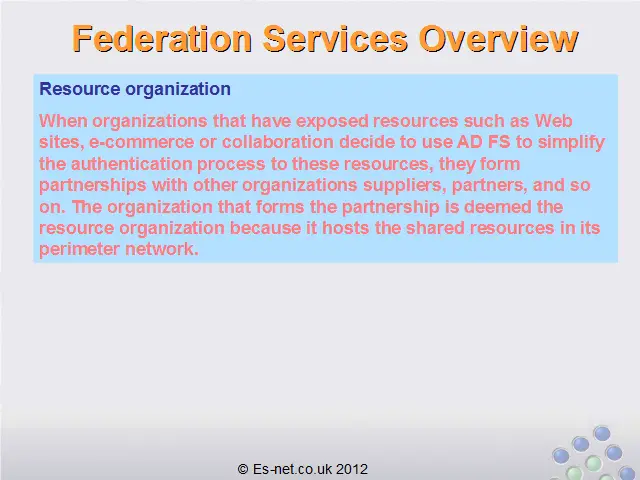 Federation Services Overview

Resource organization

When organizations that have exposed resources such as Web sites, e-commerce or collaboration decide to use AD FS to simplify the authentication process to these resources, they form partnerships with other organizations suppliers, partners, and so on. The organization that forms the partnership is deemed the resource organization because it hosts the shared resources in its perimeter network.

© Es-net.co.uk 2012